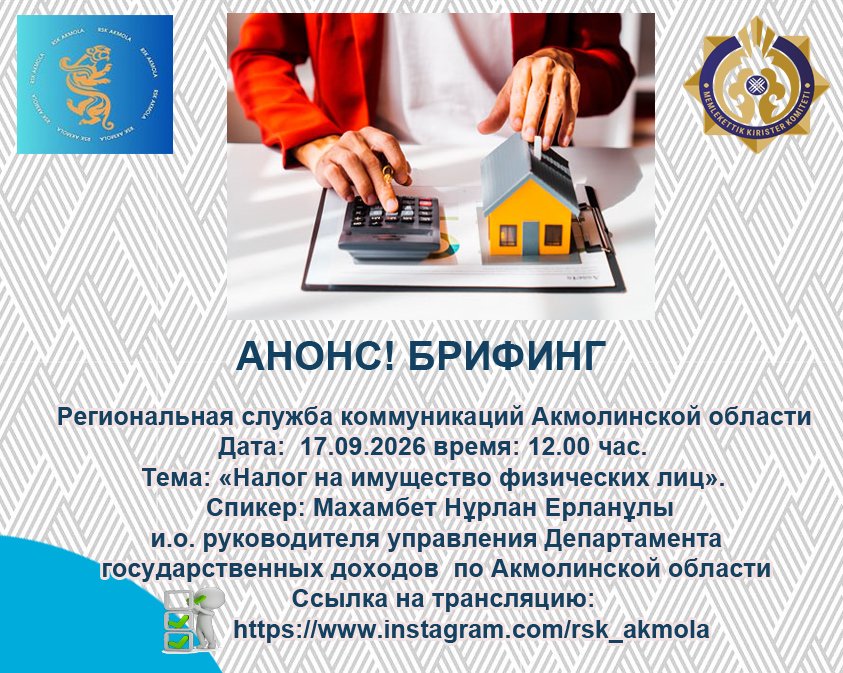 RSK AKMOLA RSK AKMOLA RSK AKMOLA RSK AKMOLA RSK AKMOLA

MEMLEKETTIK KIRISTER KOMITETI

АНОНС! БРИФИНГ

Региональная служба коммуникаций Акмолинской области
Дата: 17.09.2026 время: 12.00 час.
Тема: «Налог на имущество физических лиц».
Спикер: Махамбет Нұрлан Ерланұлы
и.о. руководителя управления Департамента государственных доходов по Акмолинской области
Ссылка на трансляцию:
https://www.instagram.com/rsk_akmola